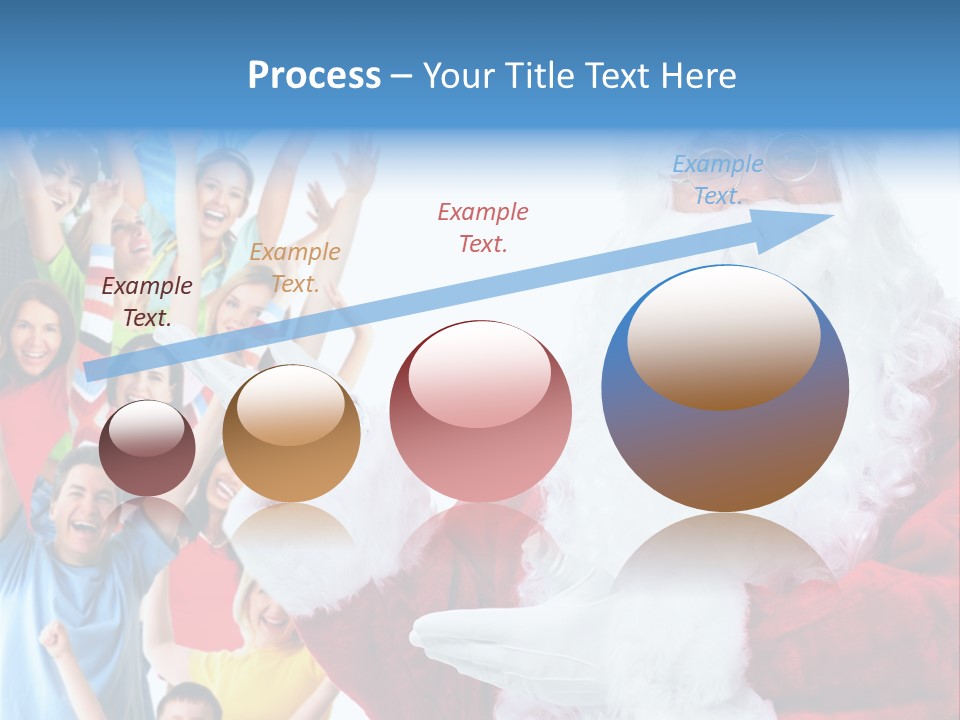 Process – Your Title Text Here

Example Text.

Example Text.

Example Text.

Example Text.